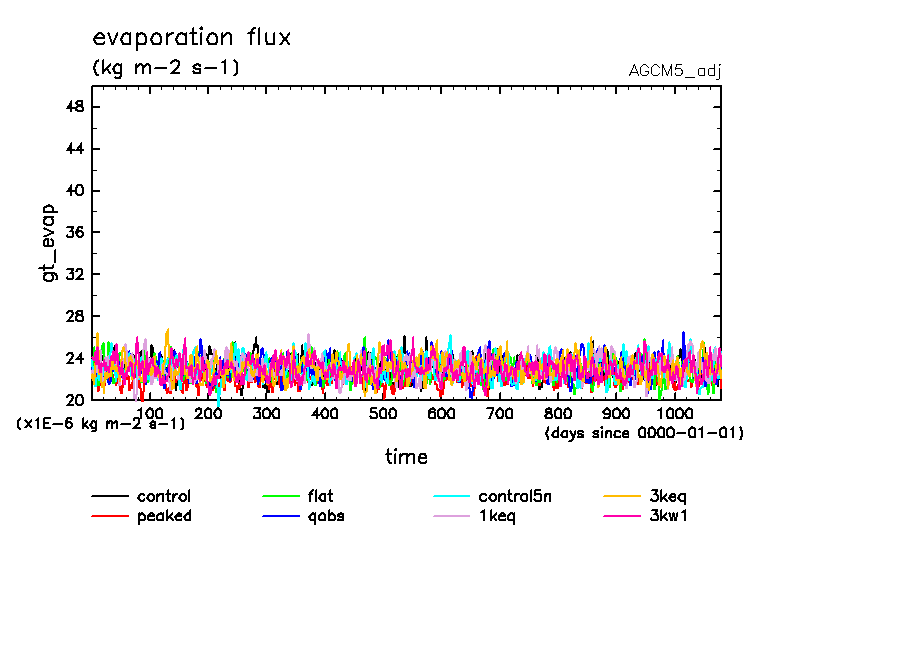 evaporation flux
(kg m-2 s-1)
AGCM5_adj

gt_evap

48
44
40
36
32
28
24
20

100 200 300 400 500 600 700 800 900 1000

(x1E-6 kg m-2 s-1)
(days since 0000-01-01)

time

control
peaked
flat
qobs
control5n
1keq
3keq
3kw1